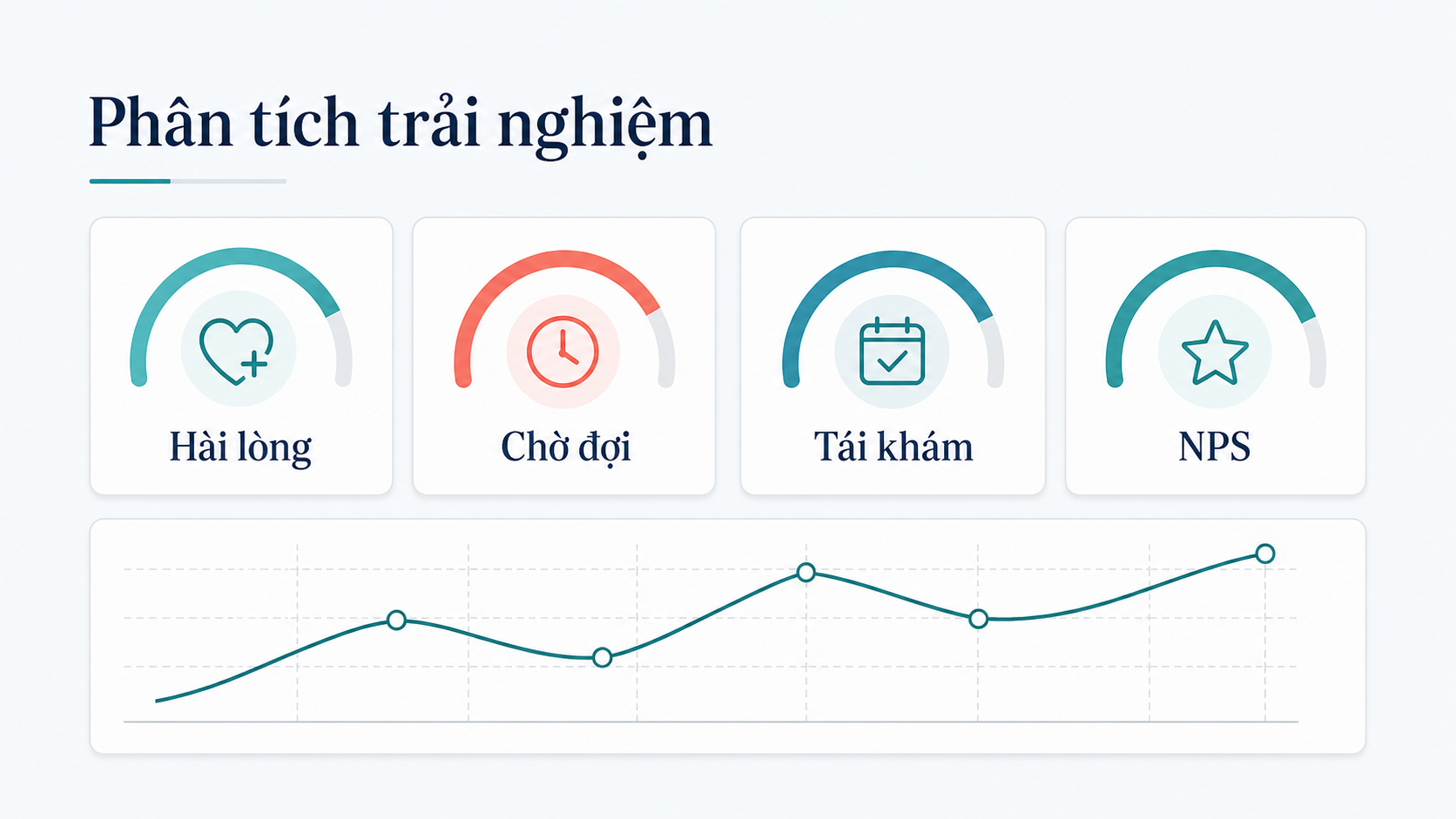 Phân tích trải nghiệm

Hài lòng

Chờ đợi

Tái khám

NPS